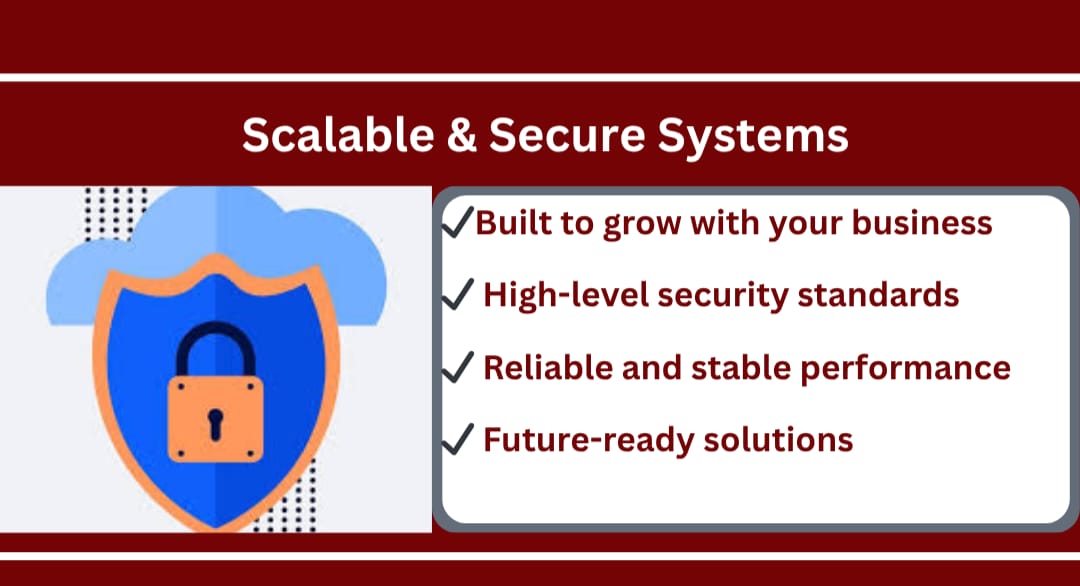 Scalable & Secure Systems

✓Built to grow with your business

✓ High-level security standards

✓ Reliable and stable performance

✓ Future-ready solutions